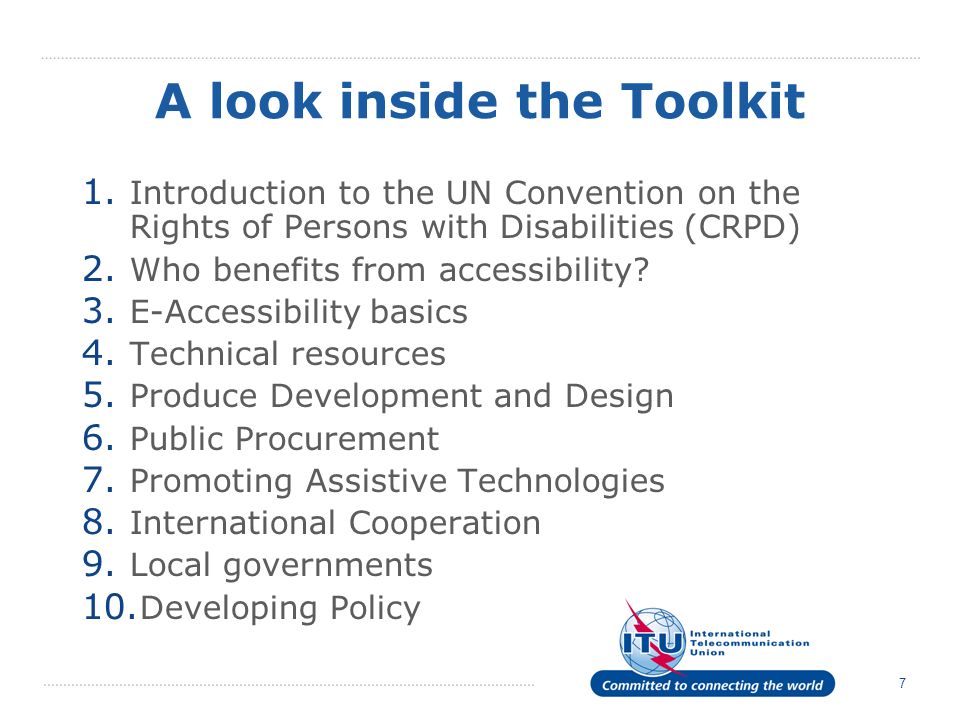 A look inside the Toolkit

1. Introduction to the UN Convention on the Rights of Persons with Disabilities (CRPD)
2. Who benefits from accessibility?
3. E-Accessibility basics
4. Technical resources
5. Produce Development and Design
6. Public Procurement
7. Promoting Assistive Technologies
8. International Cooperation
9. Local governments
10. Developing Policy

ITU International Telecommunication Union
Committed to connecting the world

7